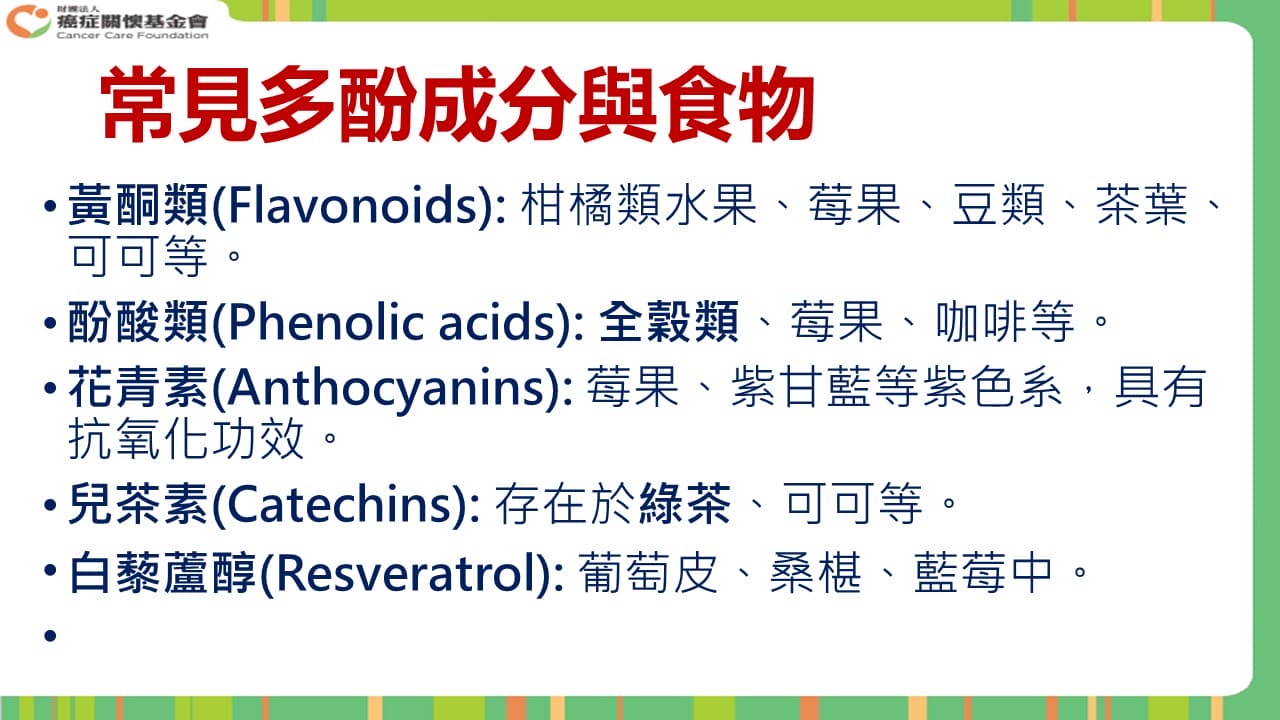 財團法人
癌症關懷基金會
Cancer Care Foundation

常見多酚成分與食物

• 黃酮類(Flavonoids): 柑橘類水果、莓果、豆類、茶葉、可可等。

• 酚酸類(Phenolic acids): 全穀類、莓果、咖啡等。

• 花青素(Anthocyanins): 莓果、紫甘藍等紫色系，具有抗氧化功效。

• 兒茶素(Catechins): 存在於綠茶、可可等。

• 白藜蘆醇(Resveratrol): 葡萄皮、桑椹、藍莓中。

•